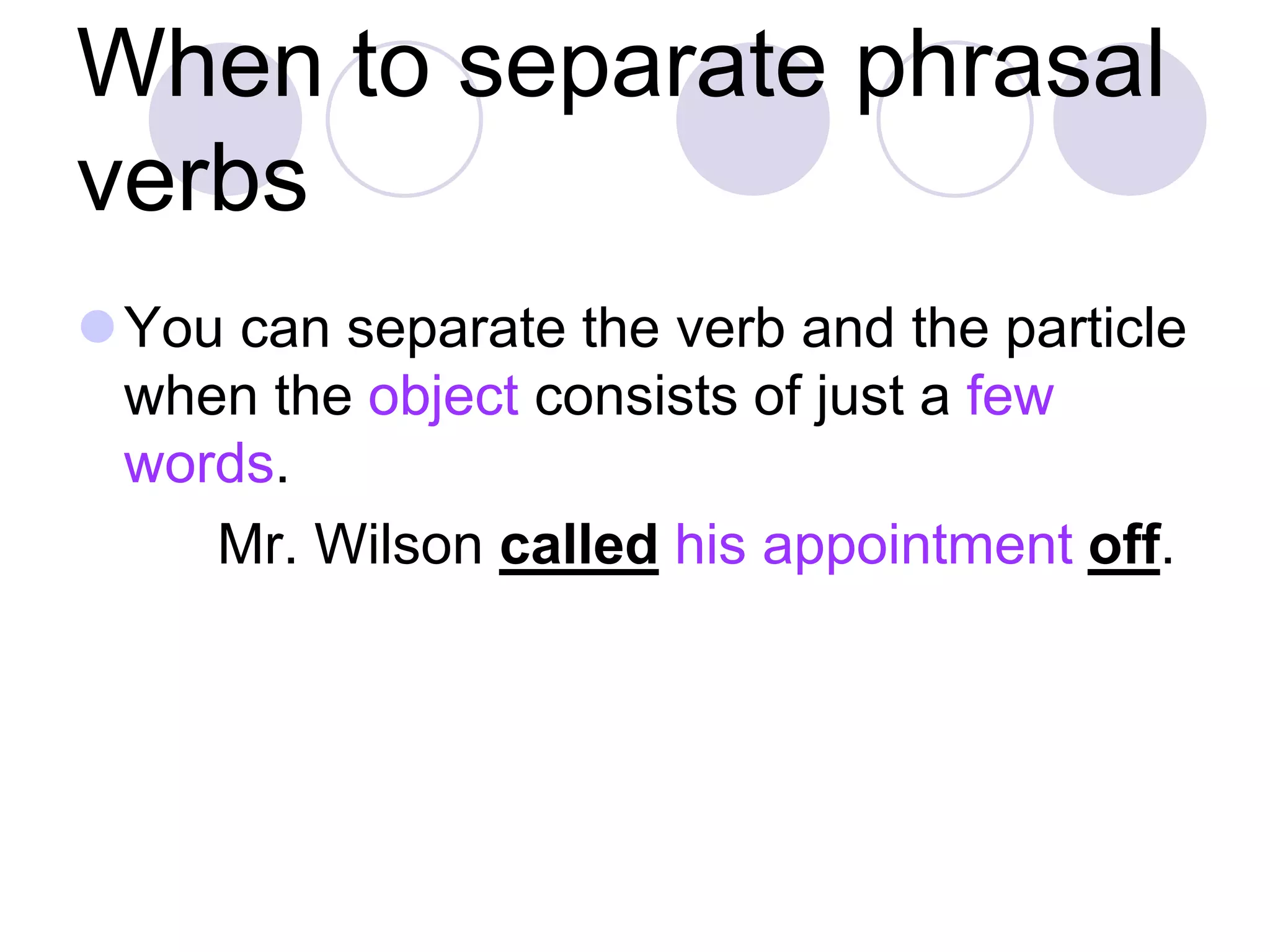 When to separate phrasal verbs

You can separate the verb and the particle when the object consists of just a few words.

Mr. Wilson called his appointment off.